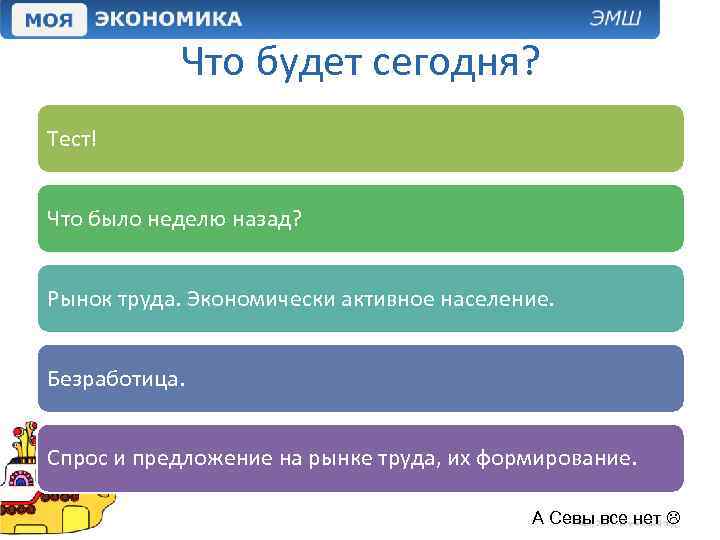 МОЯ ЭКОНОМИКА ЭМШ

Что будет сегодня?

Тест!

Что было неделю назад?

Рынок труда. Экономически активное население.

Безработица.

Спрос и предложение на рынке труда, их формирование.

А Севы все нет ☹